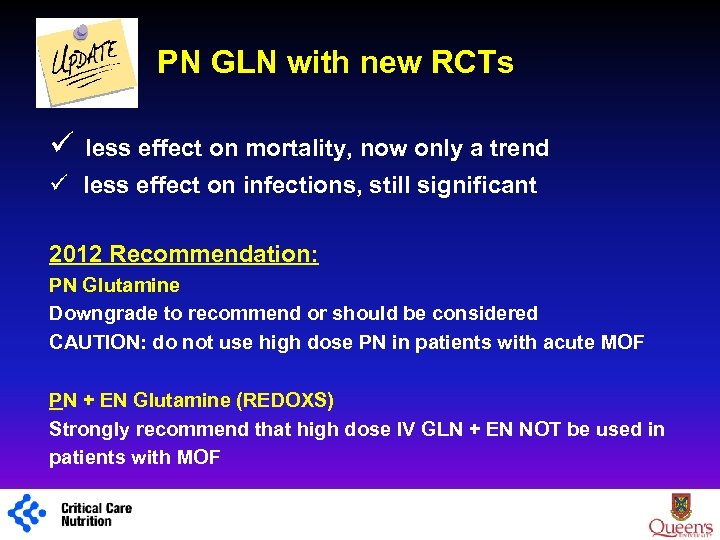 UPDATE

PN GLN with new RCTs

✓ less effect on mortality, now only a trend
✓ less effect on infections, still significant

2012 Recommendation:
PN Glutamine
Downgrade to recommend or should be considered
CAUTION: do not use high dose PN in patients with acute MOF

PN + EN Glutamine (REDOXS)
Strongly recommend that high dose IV GLN + EN NOT be used in patients with MOF

Critical Care Nutrition

Queen's UNIVERSITY